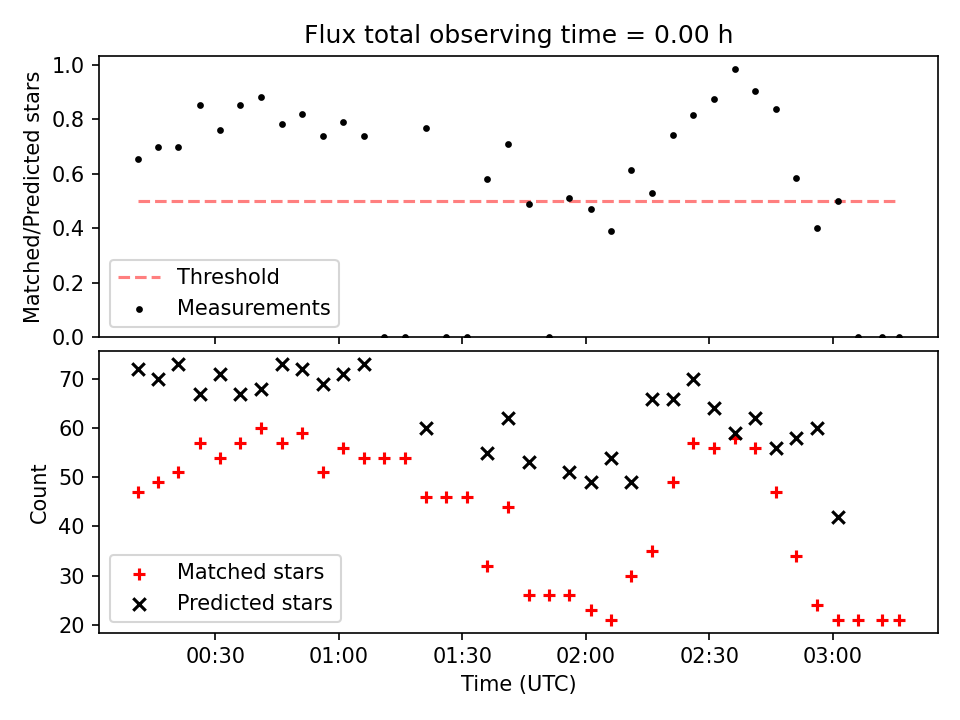 Flux total observing time = 0.00 h

Matched/Predicted stars

1.0
0.8
0.6
0.4
0.2
0.0

Threshold
Measurements

Count

70
60
50
40
30
20

Matched stars
Predicted stars

00:30
01:00
01:30
02:00
02:30
03:00

Time (UTC)